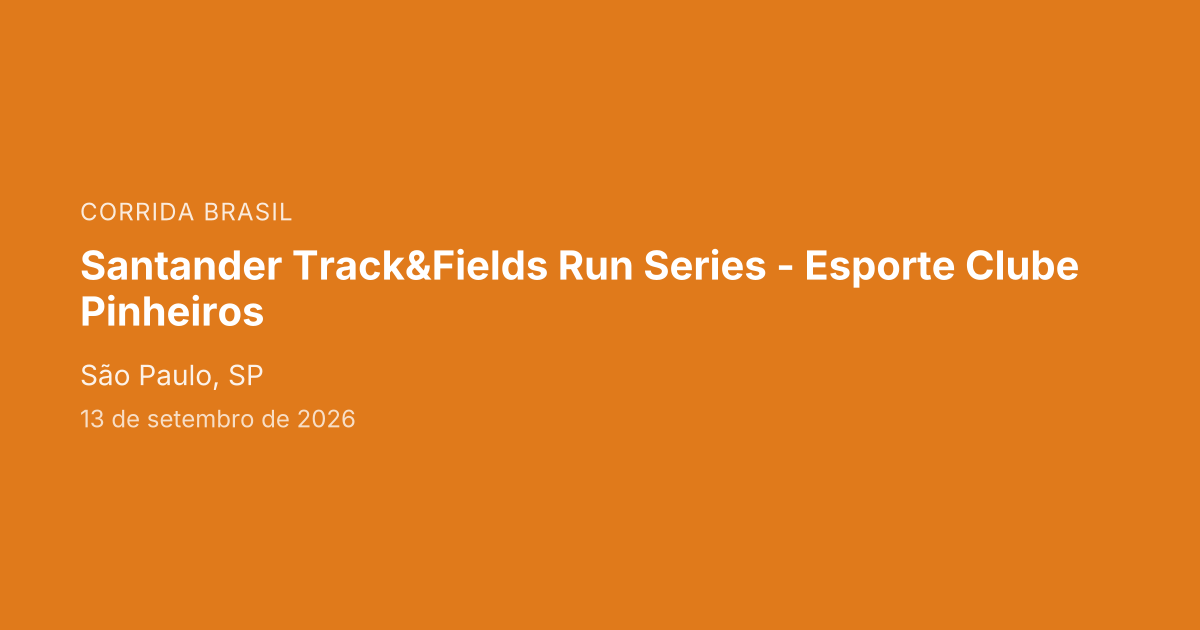 CORRIDA BRASIL

Santander Track&Fields Run Series - Esporte Clube Pinheiros

São Paulo, SP

13 de setembro de 2026